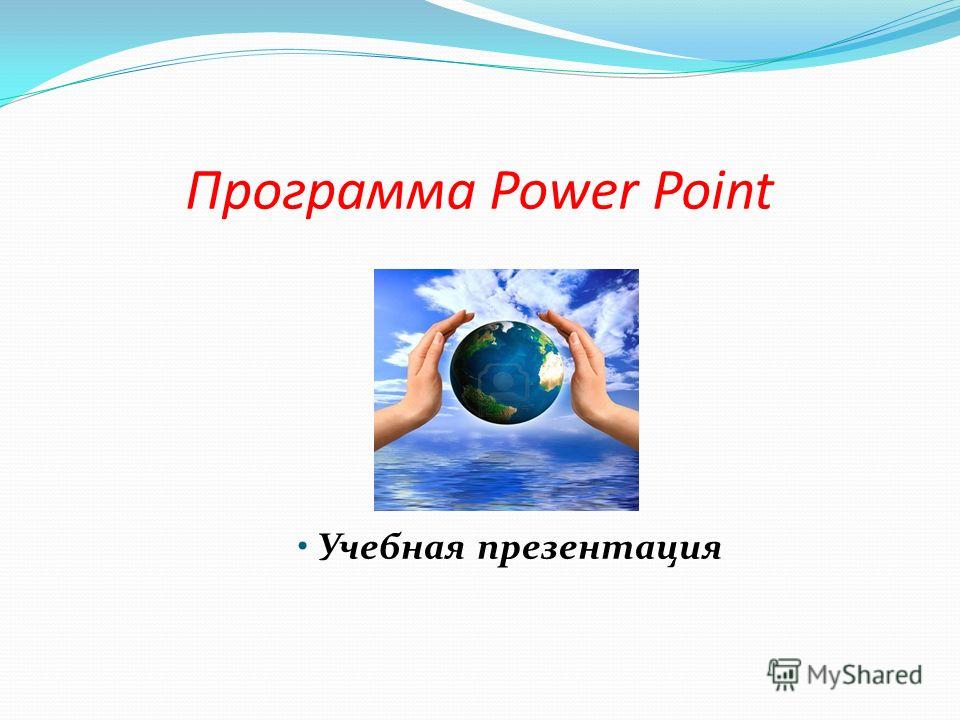 Программа Power Point

• Учебная презентация

MyShared